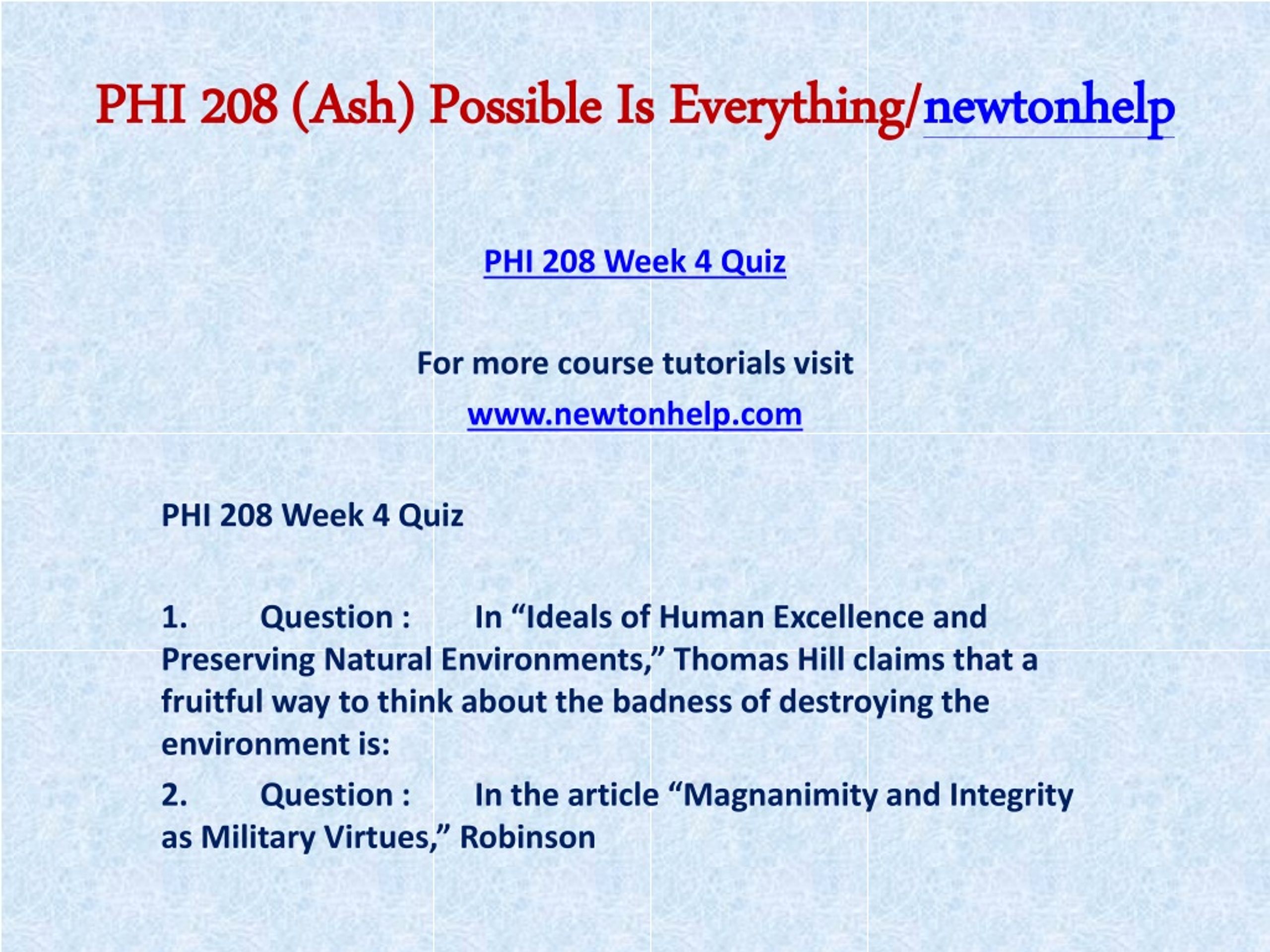 PHI 208 (Ash) Possible Is Everything/newtonhelp

PHI 208 Week 4 Quiz

For more course tutorials visit

www.newtonhelp.com

PHI 208 Week 4 Quiz

1. Question : In “Ideals of Human Excellence and Preserving Natural Environments,” Thomas Hill claims that a fruitful way to think about the badness of destroying the environment is:

2. Question : In the article “Magnanimity and Integrity as Military Virtues,” Robinson